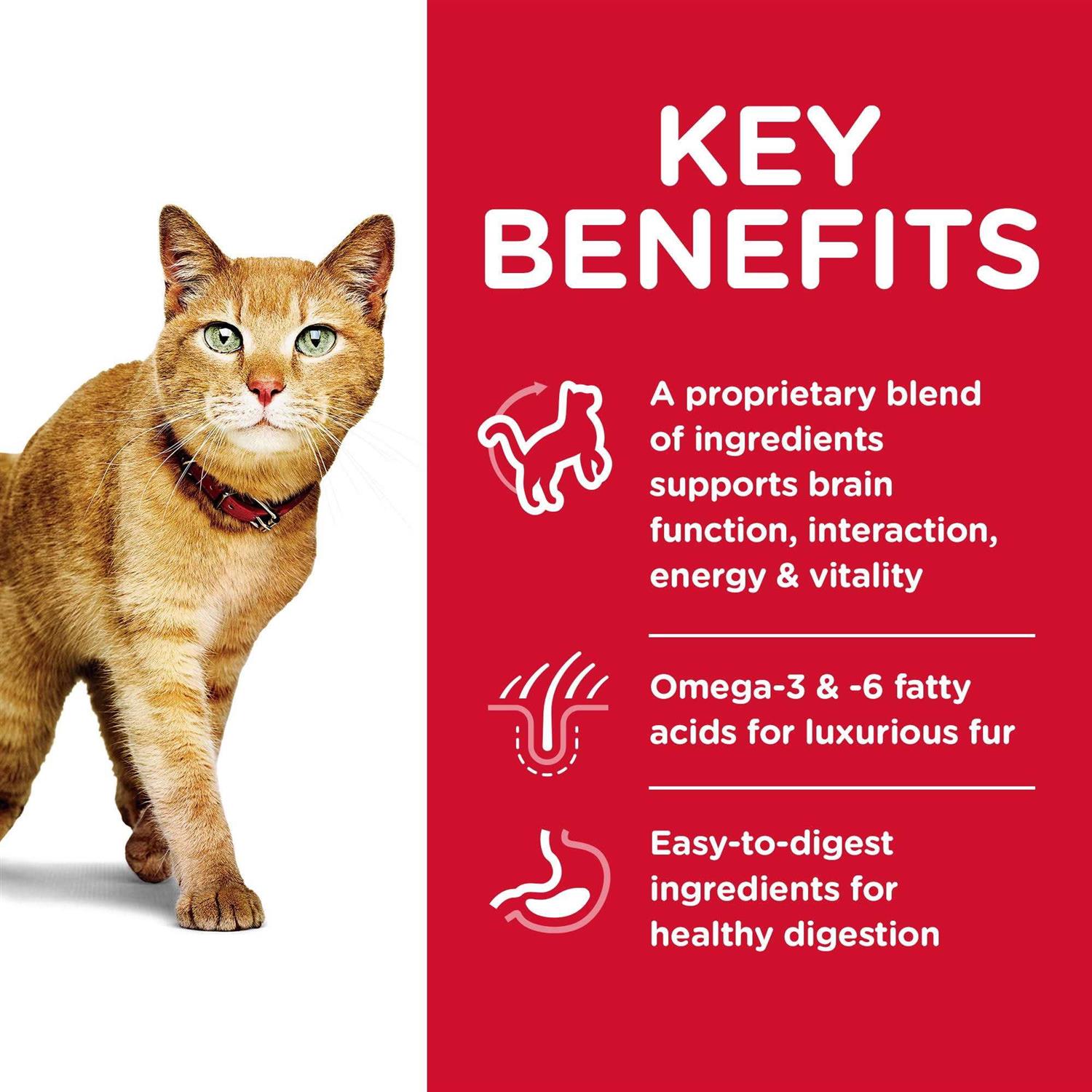 KEY BENEFITS

A proprietary blend of ingredients supports brain function, interaction, energy & vitality

Omega-3 & -6 fatty acids for luxurious fur

Easy-to-digest ingredients for healthy digestion